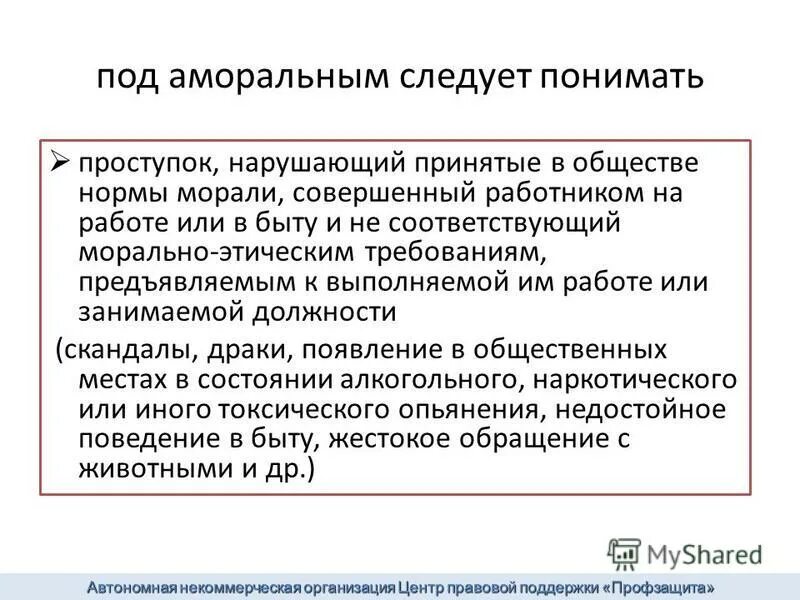 под аморальным следует понимать

➢ проступок, нарушающий принятые в обществе нормы морали, совершенный работником на работе или в быту и не соответствующий морально-этическим требованиям, предъявляемым к выполняемой им работе или занимаемой должности

(скандалы, драки, появление в общественных местах в состоянии алкогольного, наркотического или иного токсического опьянения, недостойное поведение в быту, жестокое обращение с животными и др.)

MyShared

Автономная некоммерческая организация Центр правовой поддержки «Профзащита»